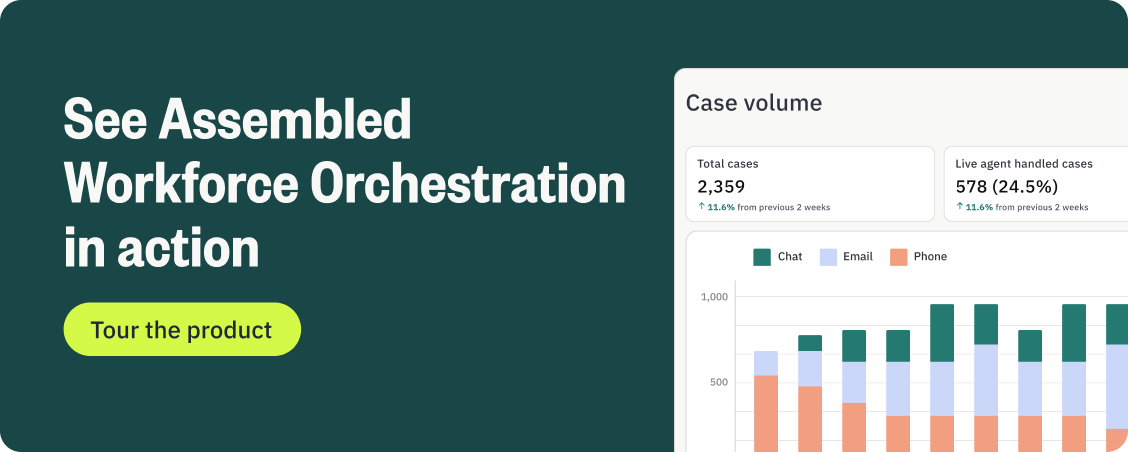 See Assembled Workforce Orchestration in action

Tour the product

Case volume

Total cases
2,359
↑ 11.6% from previous 2 weeks

Live agent handled cases
578 (24.5%)
↑ 11.6% from previous 2 weeks

Chat
Email
Phone

1,000
500